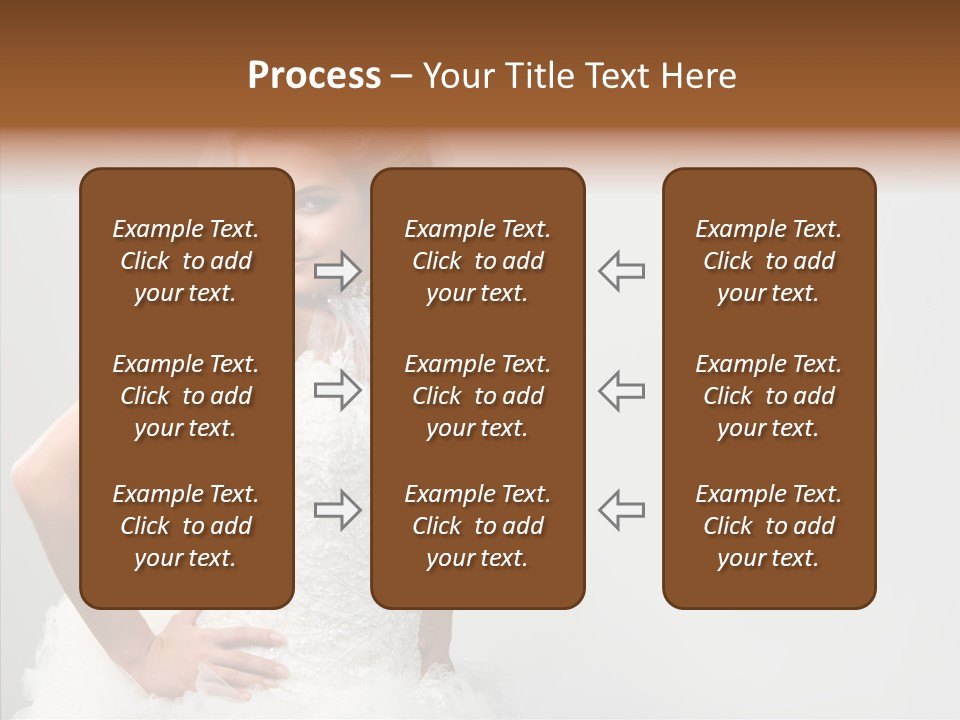 Process – Your Title Text Here

Example Text. Click to add your text.

Example Text. Click to add your text.

Example Text. Click to add your text.

Example Text. Click to add your text.

Example Text. Click to add your text.

Example Text. Click to add your text.

Example Text. Click to add your text.

Example Text. Click to add your text.

Example Text. Click to add your text.